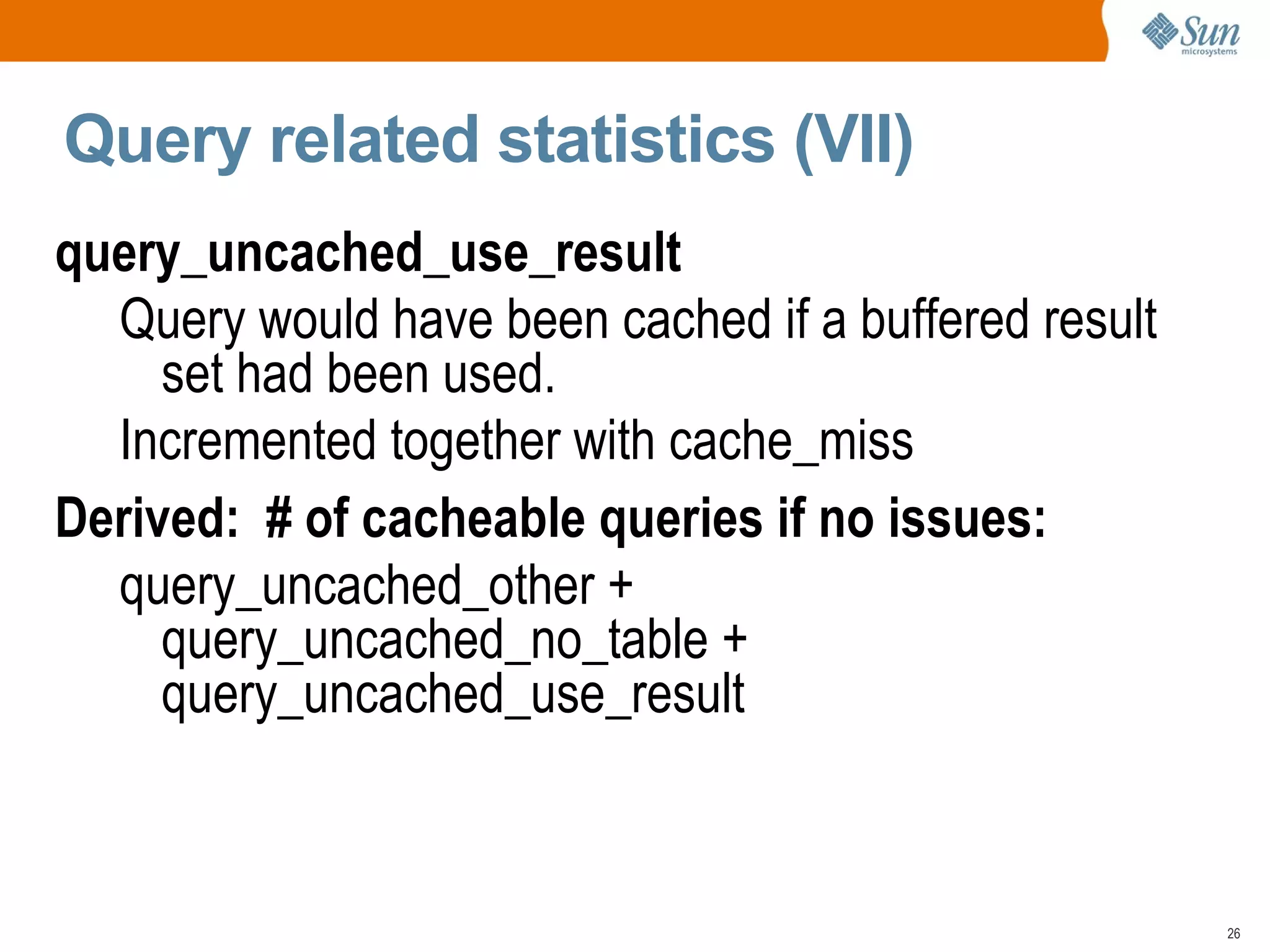 Sun microsystems

Query related statistics (VII)

query_uncached_use_result

Query would have been cached if a buffered result set had been used.

Incremented together with cache_miss

Derived: # of cacheable queries if no issues:

query_uncached_other + query_uncached_no_table + query_uncached_use_result

26